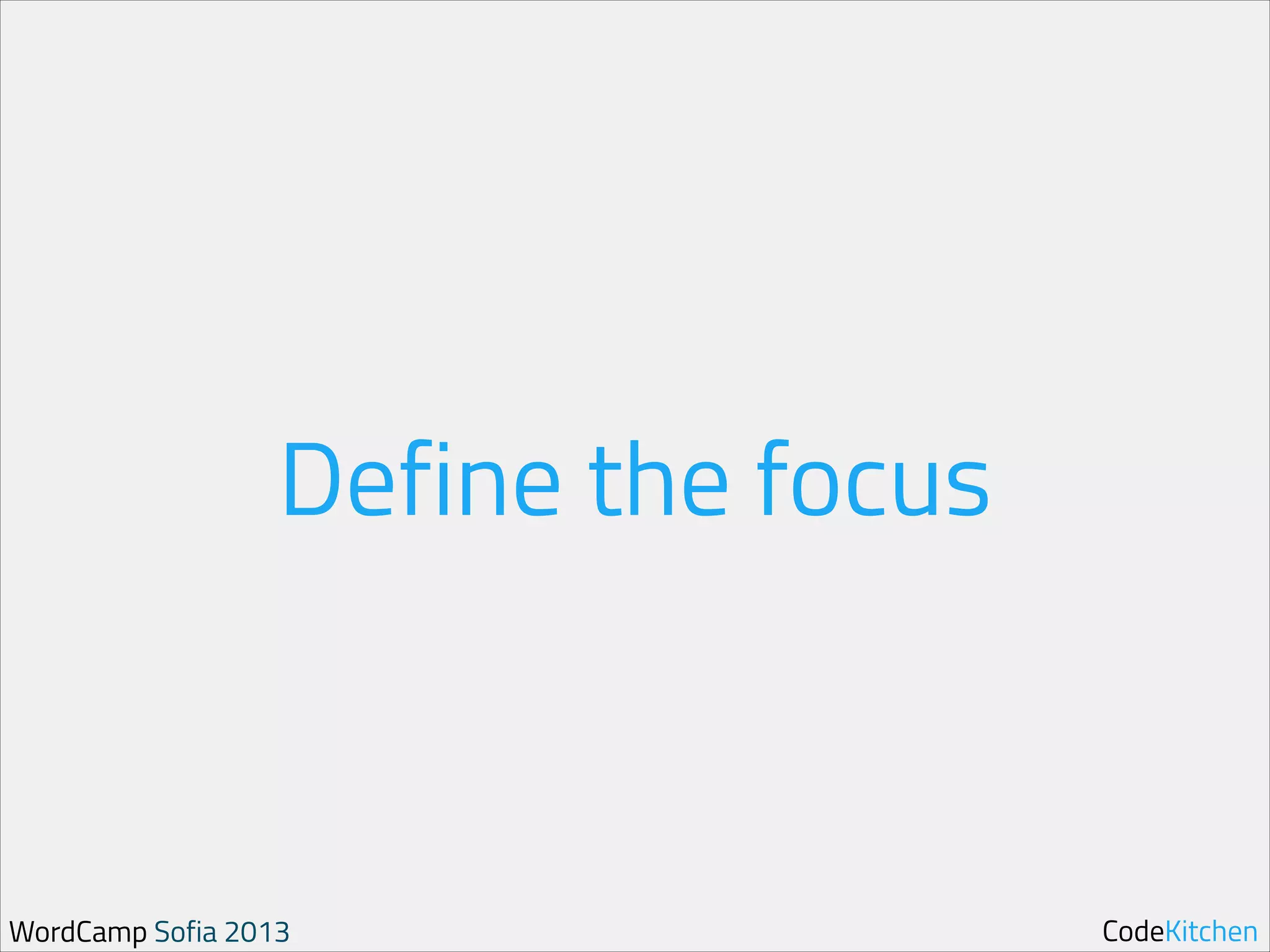 Define the focus

WordCamp Sofia 2013

CodeKitchen